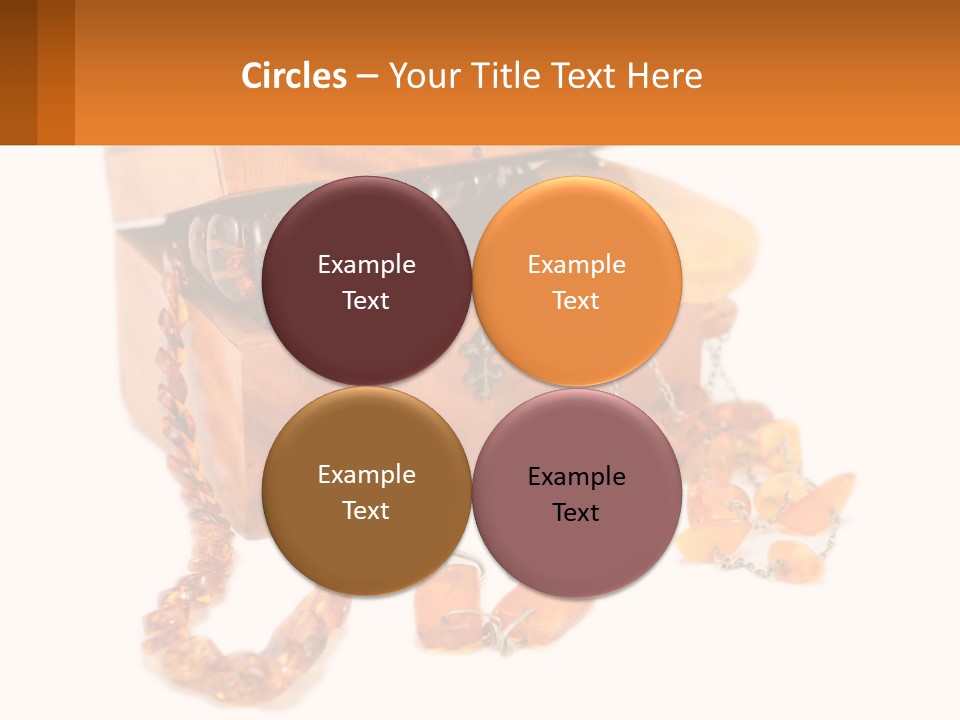 Circles – Your Title Text Here

Example Text

Example Text

Example Text

Example Text